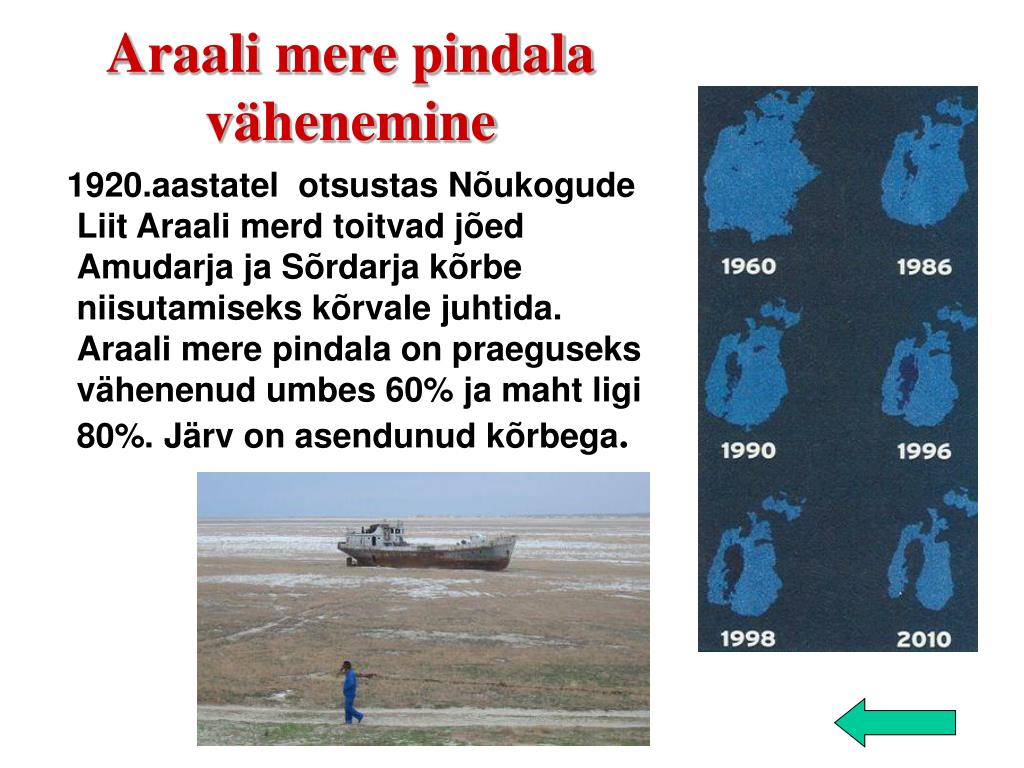 Araali mere pindala vähenemine

1920.aastatel otsustas Nõukogude Liit Araali merd toitvad jõed Amudarja ja Sõrdarja kõrbe niisutamiseks kõrvale juhtida. Araali mere pindala on praeguseks vähenenud umbes 60% ja maht ligi 80%. Järv on asendunud kõrbega.

1960
1986
1990
1996
1998
2010